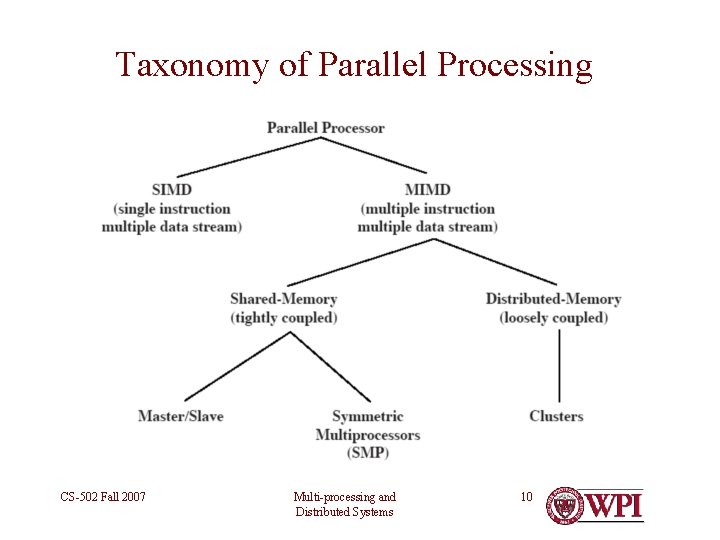 Taxonomy of Parallel Processing

Parallel Processor

SIMD
(single instruction
multiple data stream)

MIMD
(multiple instruction
multiple data stream)

Shared-Memory
(tightly coupled)

Distributed-Memory
(loosely coupled)

Master/Slave

Symmetric
Multiprocessors
(SMP)

Clusters

CS-502 Fall 2007

Multi-processing and
Distributed Systems

10

WPI